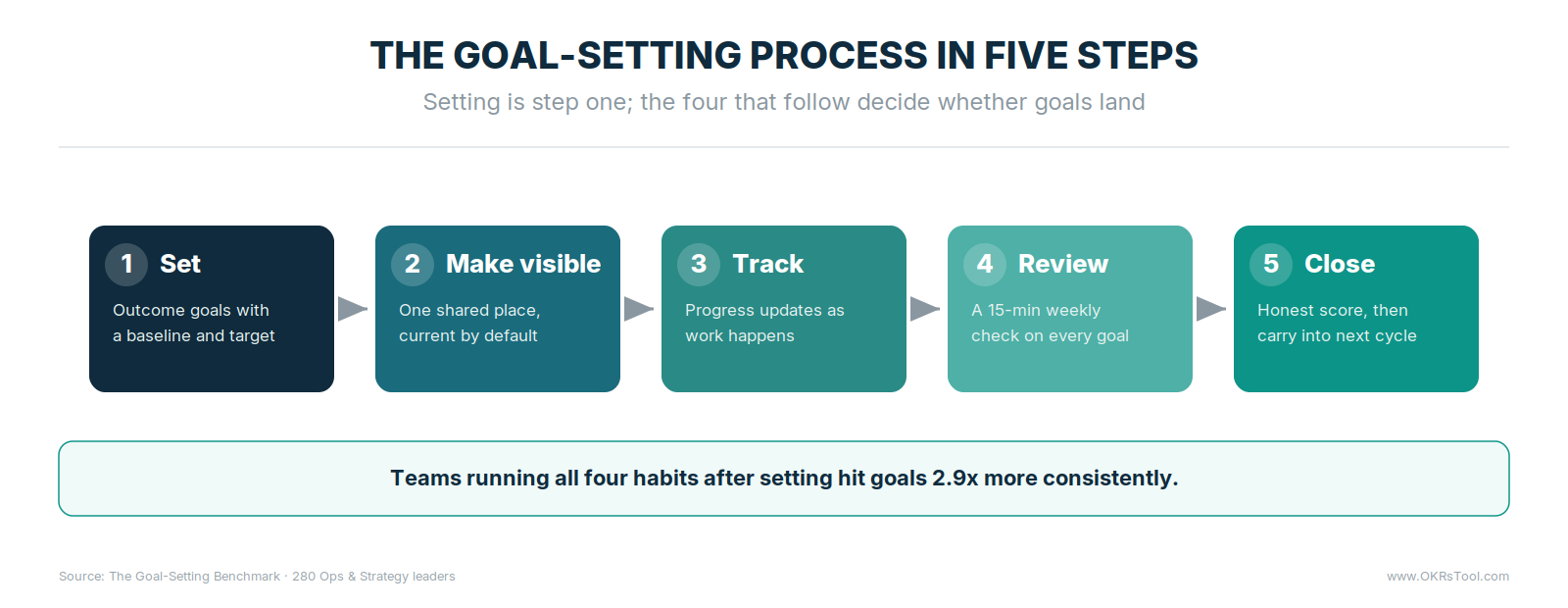 THE GOAL-SETTING PROCESS IN FIVE STEPS

Setting is step one; the four that follow decide whether goals land

1 Set
Outcome goals with a baseline and target

2 Make visible
One shared place, current by default

3 Track
Progress updates as work happens

4 Review
A 15-min weekly check on every goal

5 Close
Honest score, then carry into next cycle

Teams running all four habits after setting hit goals 2.9x more consistently.

Source: The Goal-Setting Benchmark · 280 Ops & Strategy leaders

www.OKRsTool.com